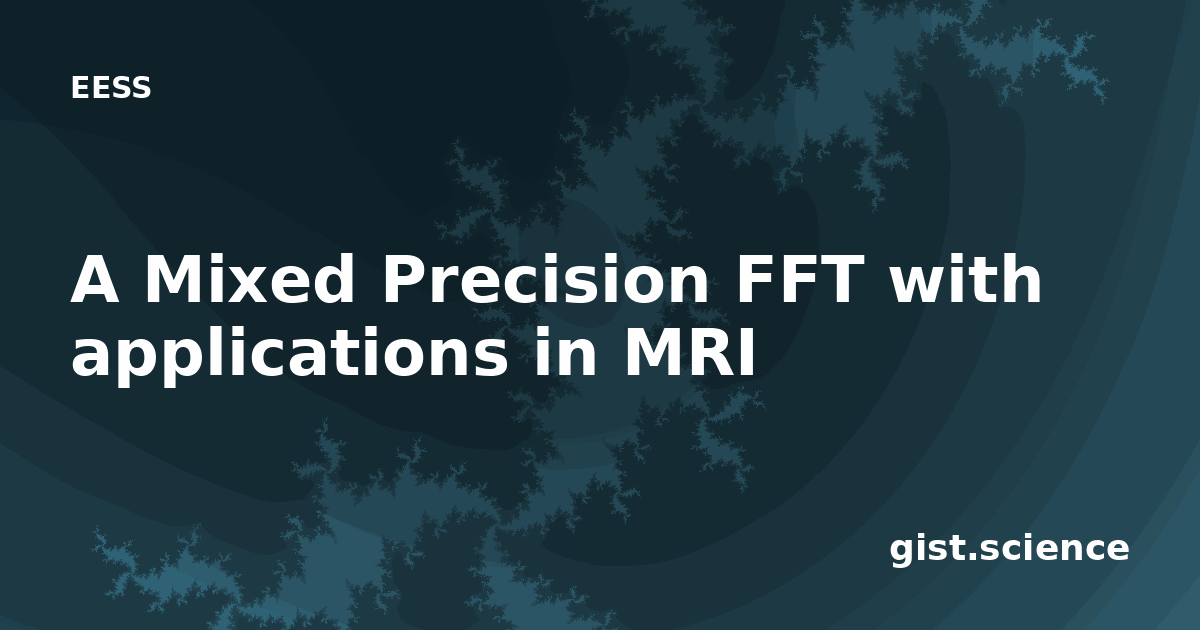 EESS

A Mixed Precision FFT with applications in MRI

gist.science